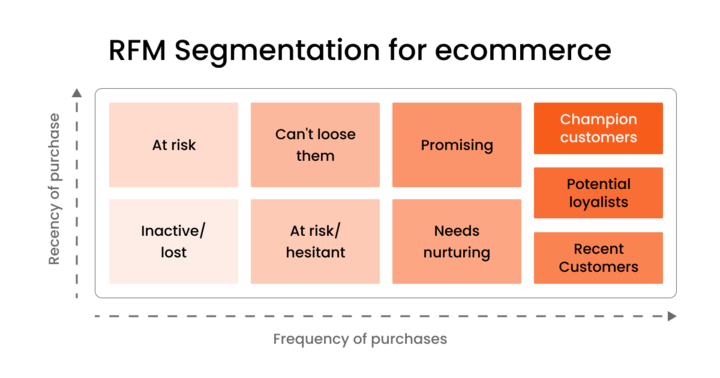 RFM Segmentation for ecommerce

Recency of purchase

At risk

Can't loose them

Promising

Champion customers

Potential loyalists

Inactive/ lost

At risk/ hesitant

Needs nurturing

Recent Customers

Frequency of purchases